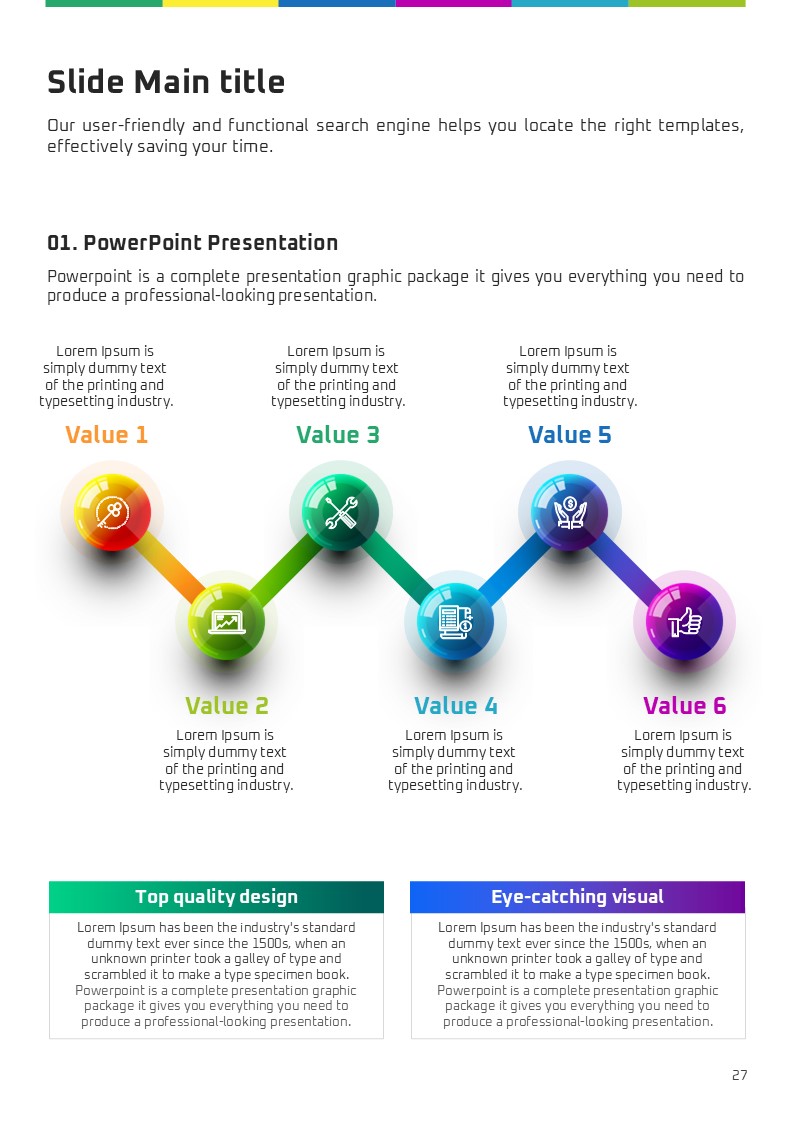 Slide Main title

Our user-friendly and functional search engine helps you locate the right templates, effectively saving your time.

01. PowerPoint Presentation

Powerpoint is a complete presentation graphic package it gives you everything you need to produce a professional-looking presentation.

Lorem Ipsum is simply dummy text of the printing and typesetting industry.

Value 1

Lorem Ipsum is simply dummy text of the printing and typesetting industry.

Value 3

Lorem Ipsum is simply dummy text of the printing and typesetting industry.

Value 5

Value 2

Lorem Ipsum is simply dummy text of the printing and typesetting industry.

Value 4

Lorem Ipsum is simply dummy text of the printing and typesetting industry.

Value 6

Lorem Ipsum is simply dummy text of the printing and typesetting industry.

Top quality design

Lorem Ipsum has been the industry's standard dummy text ever since the 1500s, when an unknown printer took a galley of type and scrambled it to make a type specimen book. Powerpoint is a complete presentation graphic package it gives you everything you need to produce a professional-looking presentation.

Eye-catching visual

Lorem Ipsum has been the industry's standard dummy text ever since the 1500s, when an unknown printer took a galley of type and scrambled it to make a type specimen book. Powerpoint is a complete presentation graphic package it gives you everything you need to produce a professional-looking presentation.

27